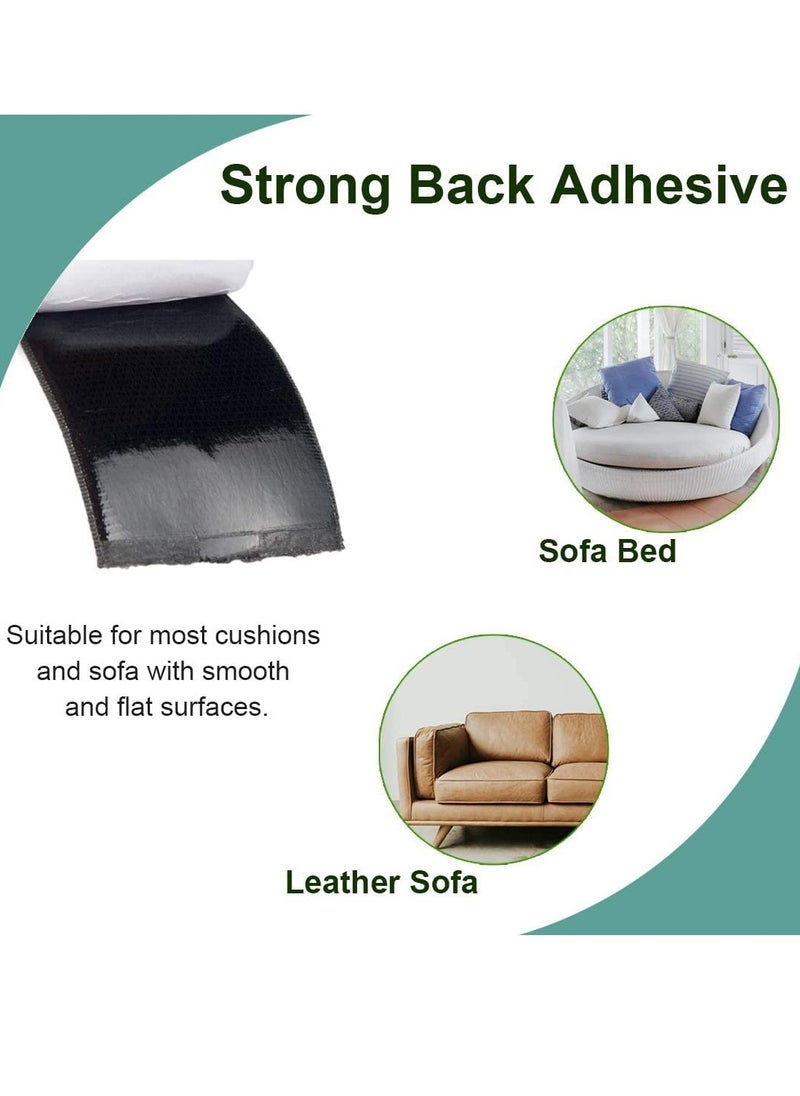 Strong Back Adhesive

Sofa Bed

Suitable for most cushions and sofa with smooth and flat surfaces.

Leather Sofa